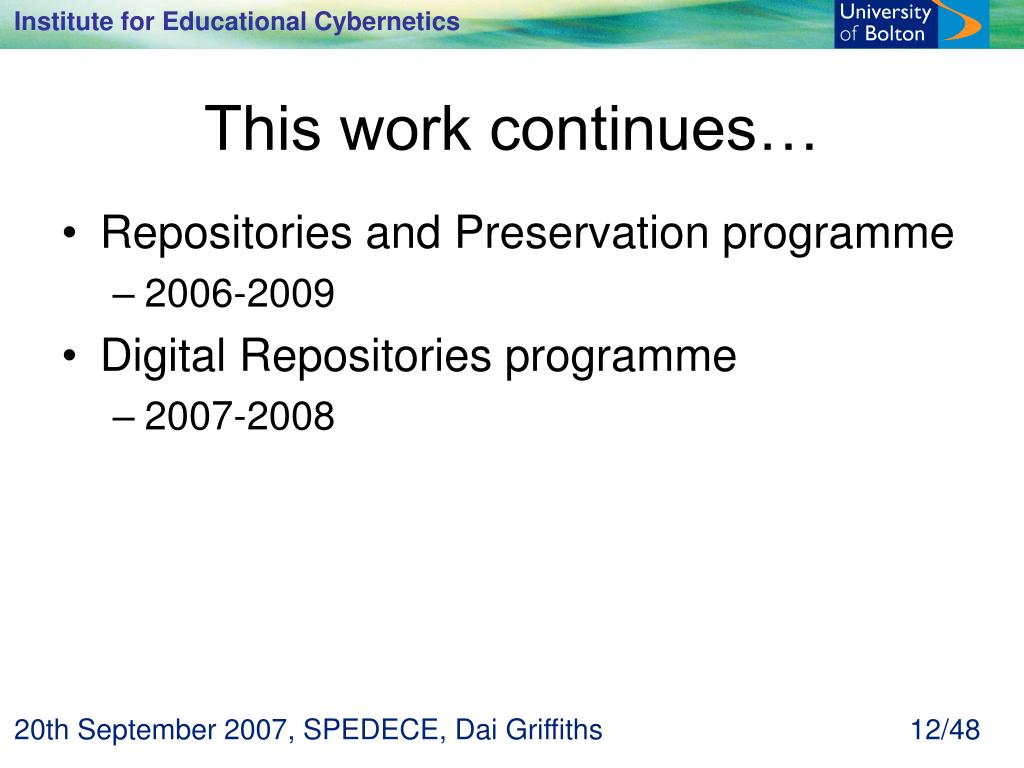 Institute for Educational Cybernetics

University of Bolton

This work continues…

• Repositories and Preservation programme
– 2006-2009
• Digital Repositories programme
– 2007-2008

20th September 2007, SPEDECE, Dai Griffiths

12/48